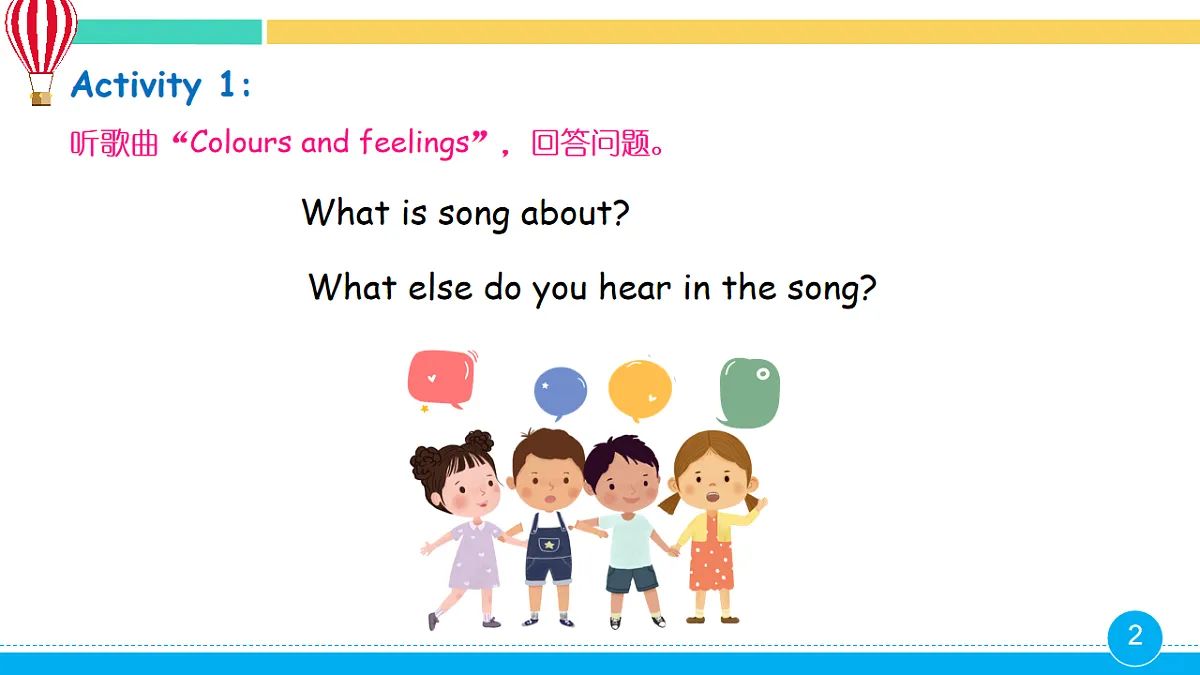 Activity 1:

听歌曲“Colours and feelings”，回答问题。

What is song about?

What else do you hear in the song?

2